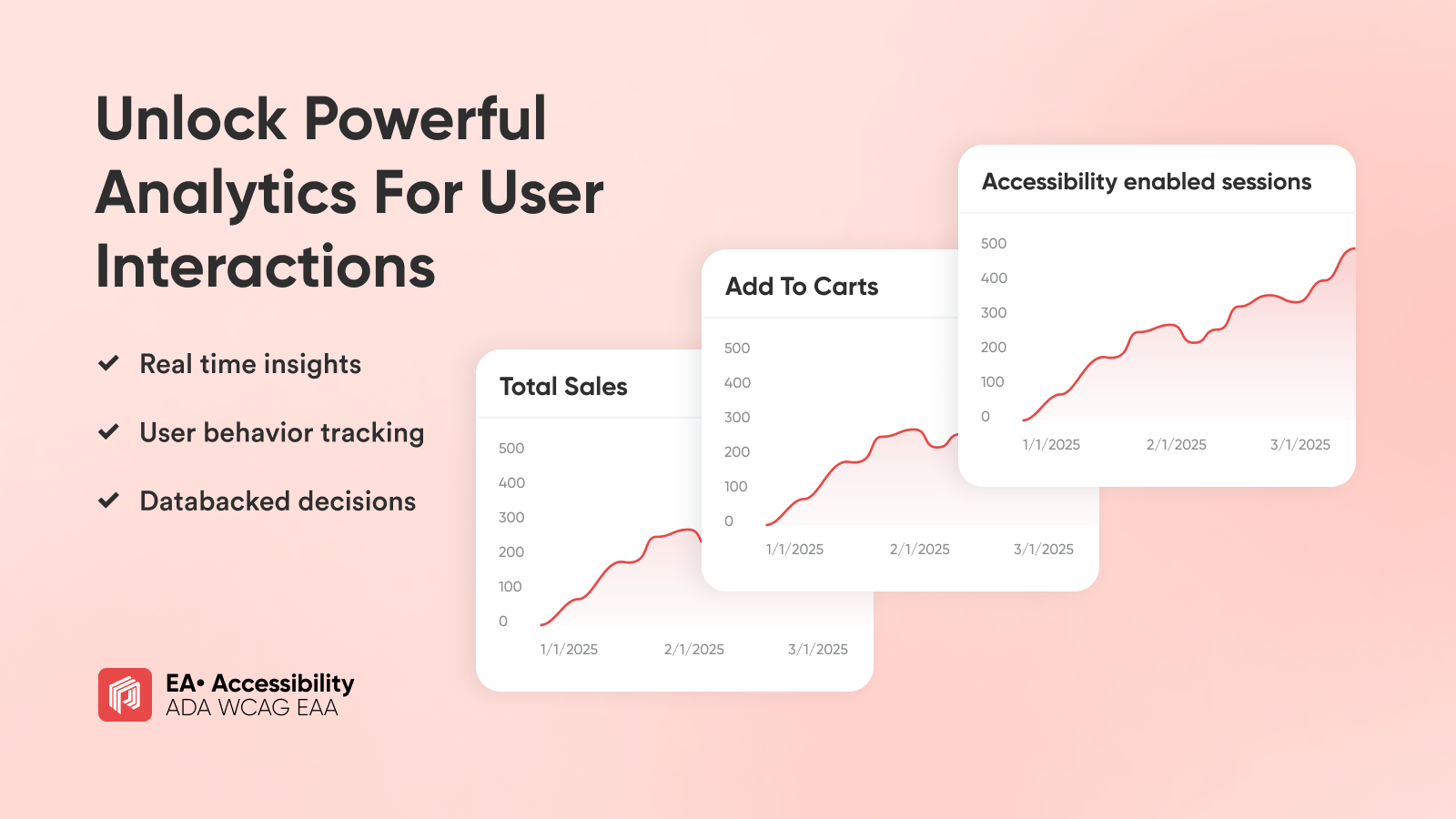 Unlock Powerful Analytics For User Interactions

Real time insights

User behavior tracking

Databacked decisions

EA• Accessibility
ADA WCAG EAA

Total Sales

500
400
300
200
100
0

1/1/2025 2/1/2025 3/1/2025

Add To Carts

500
400
300
200
100
0

1/1/2025 2/1/2025 3/1/2025

Accessibility enabled sessions

500
400
300
200
100
0

1/1/2025 2/1/2025 3/1/2025